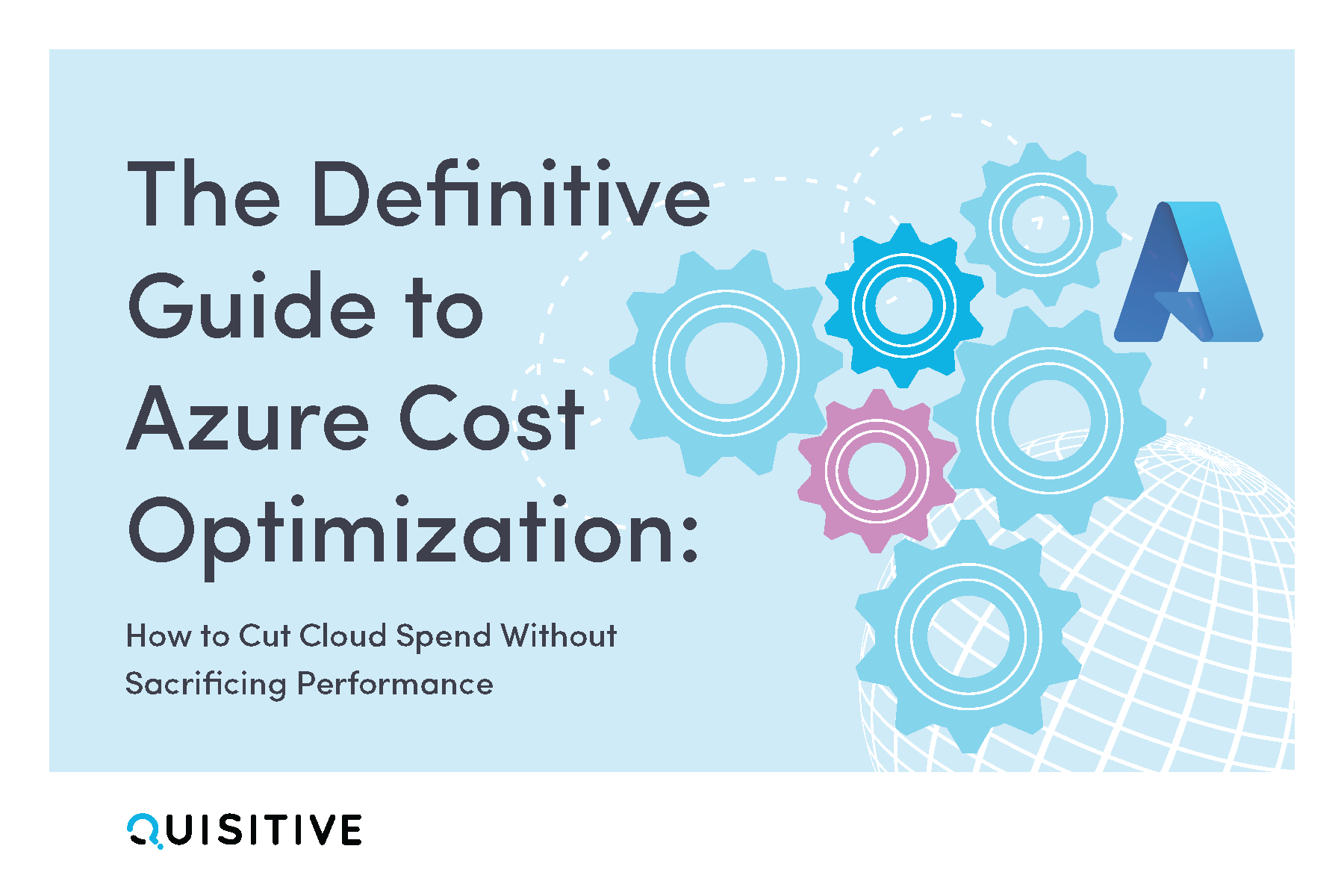 The Definitive Guide to Azure Cost Optimization:

How to Cut Cloud Spend Without Sacrificing Performance

QUISITIVE